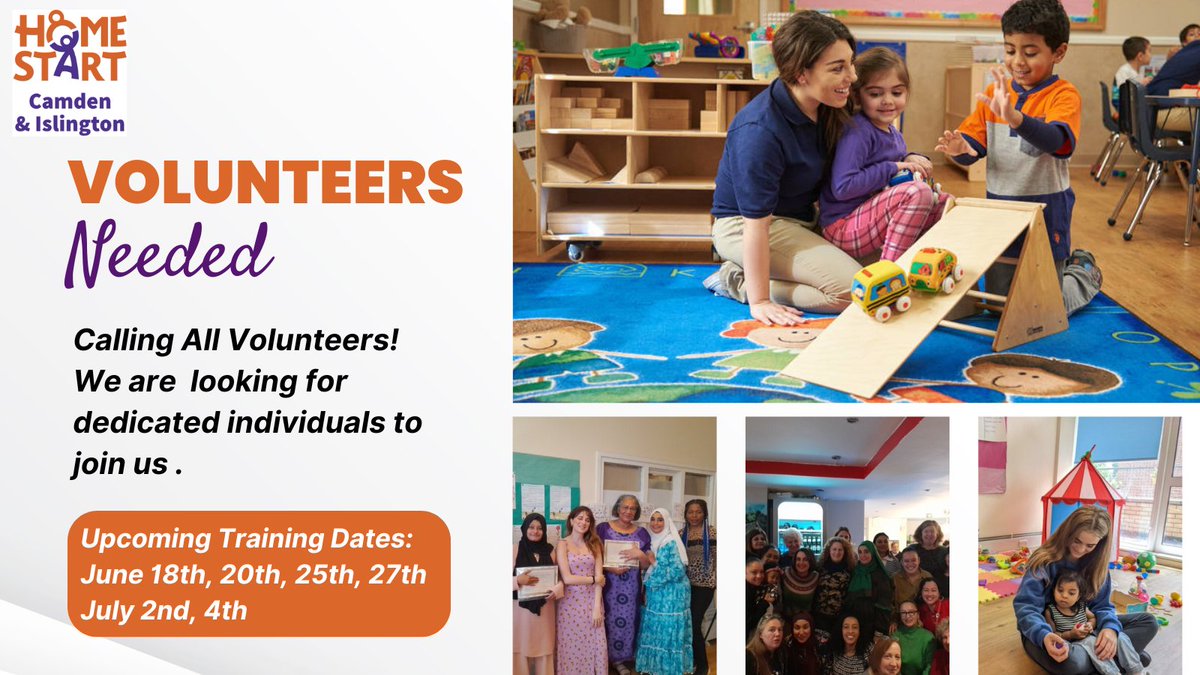 HOME START
Camden & Islington

VOLUNTEERS
Needed

Calling All Volunteers! We are looking for dedicated individuals to join us .

Upcoming Training Dates:
June 18th, 20th, 25th, 27th
July 2nd, 4th